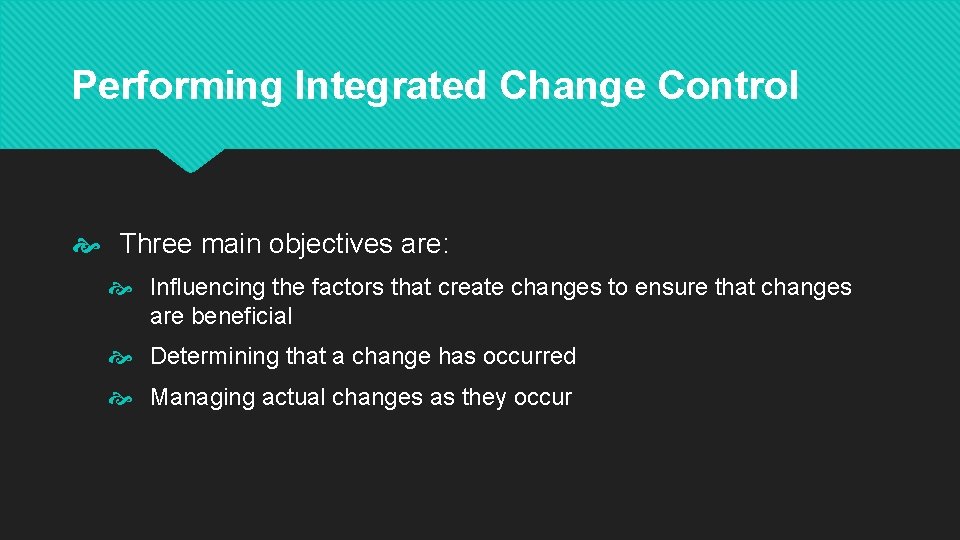 Performing Integrated Change Control

Three main objectives are:

Influencing the factors that create changes to ensure that changes are beneficial

Determining that a change has occurred

Managing actual changes as they occur